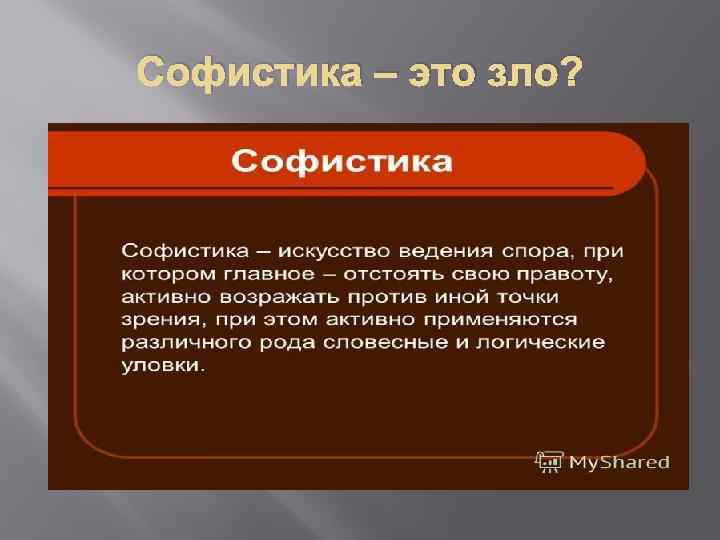 Софистика – это зло?

Софистика

Софистика – искусство ведения спора, при котором главное – отстоять свою правоту, активно возражать против иной точки зрения, при этом активно применяются различного рода словесные и логические уловки.

MyShared